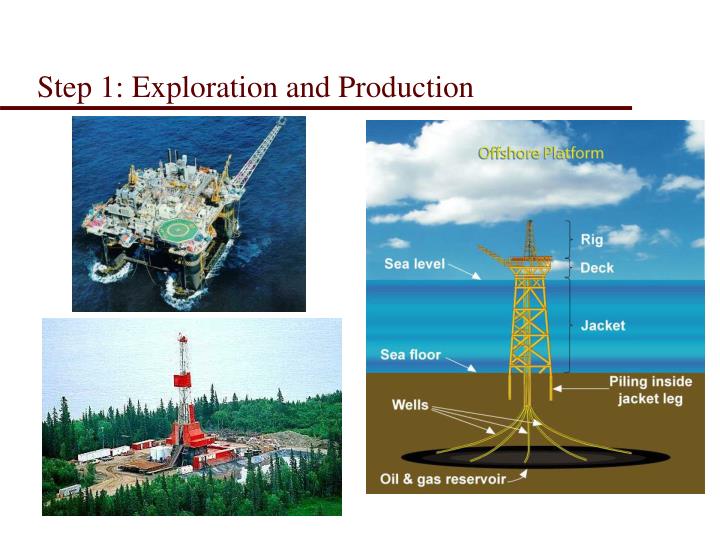 Step 1: Exploration and Production

Offshore Platform

Rig

Sea level

Deck

Jacket

Sea floor

Piling inside jacket leg

Wells

Oil & gas reservoir